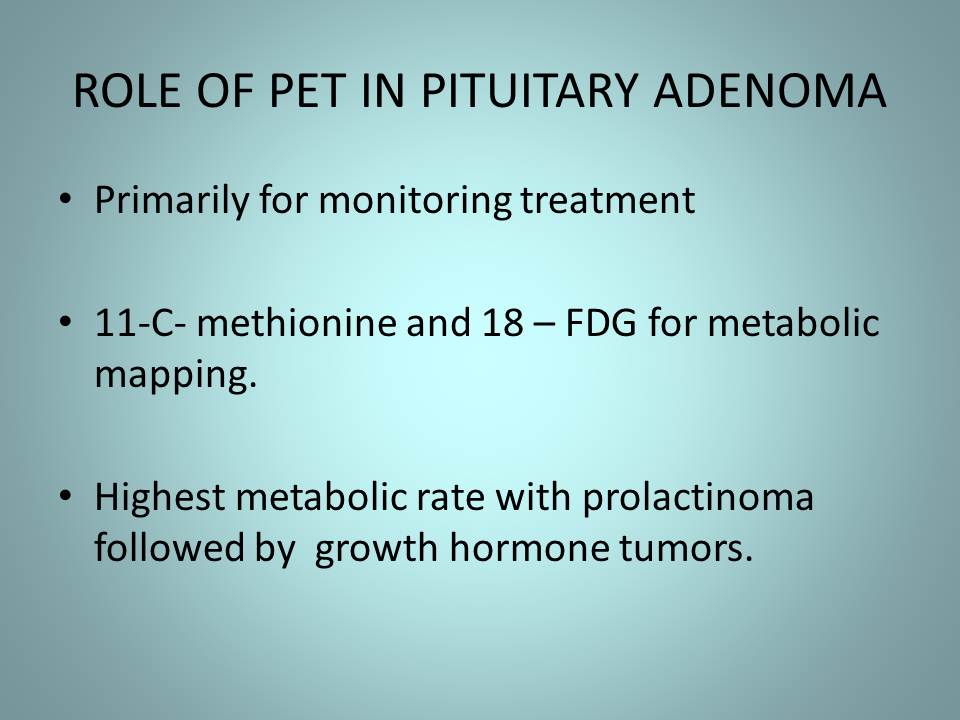 ROLE OF PET IN PITUITARY ADENOMA

• Primarily for monitoring treatment

• 11-C- methionine and 18 – FDG for metabolic mapping.

• Highest metabolic rate with prolactinoma followed by growth hormone tumors.